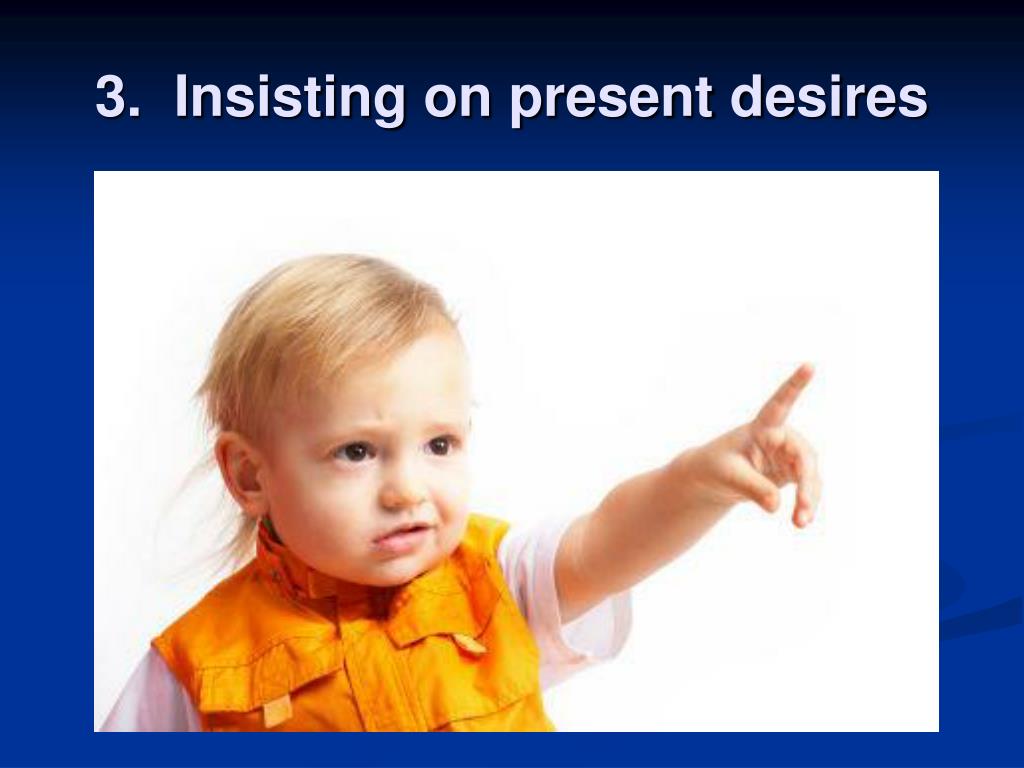 3. Insisting on present desires